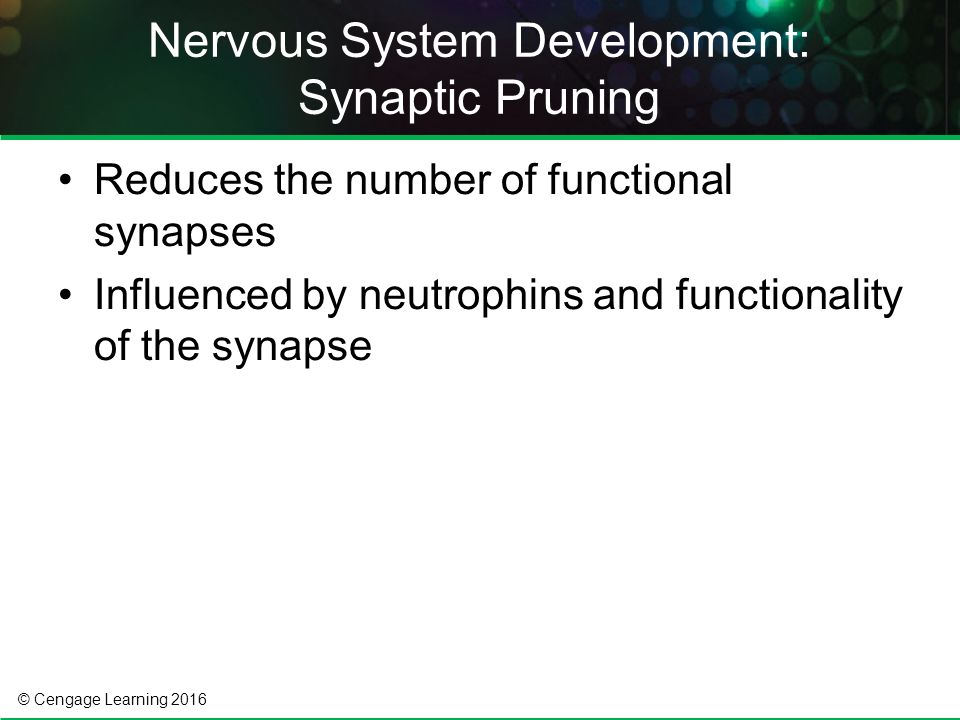 Nervous System Development: Synaptic Pruning

• Reduces the number of functional synapses

• Influenced by neutrophins and functionality of the synapse

© Cengage Learning 2016